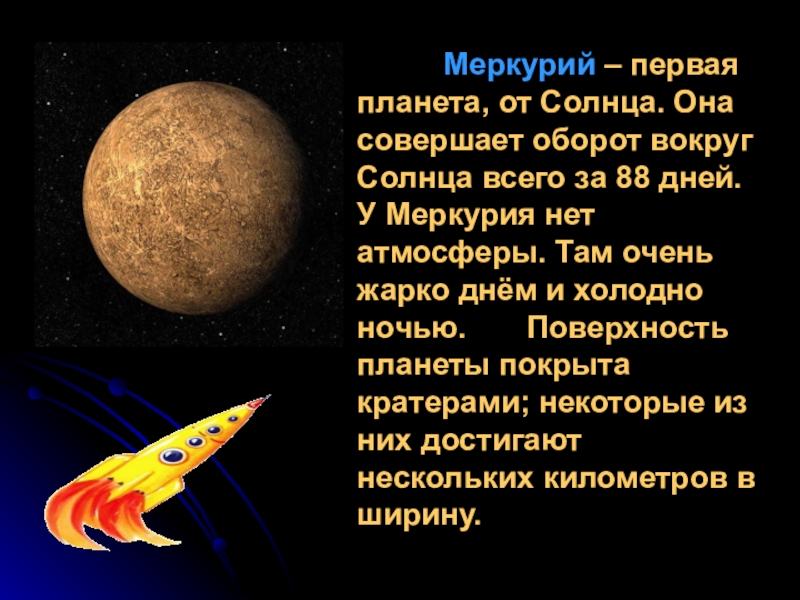 Меркурий – первая планета, от Солнца. Она совершает оборот вокруг Солнца всего за 88 дней. У Меркурия нет атмосферы. Там очень жарко днём и холодно ночью. Поверхность планеты покрыта кратерами; некоторые из них достигают нескольких километров в ширину.